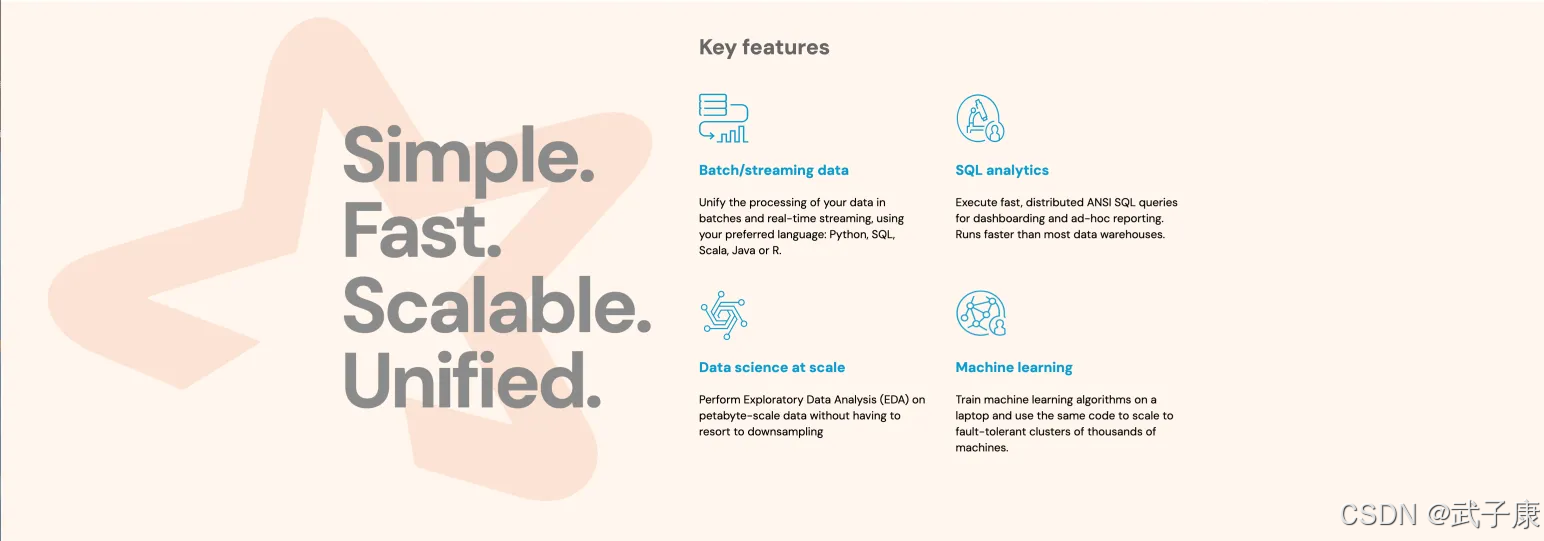 Simple.
Fast.
Scalable.
Unified.

Key features

Batch/streaming data

Unify the processing of your data in batches and real-time streaming, using your preferred language: Python, SQL, Scala, Java or R.

SQL analytics

Execute fast, distributed ANSI SQL queries for dashboarding and ad-hoc reporting. Runs faster than most data warehouses.

Data science at scale

Perform Exploratory Data Analysis (EDA) on petabyte-scale data without having to resort to downsampling

Machine learning

Train machine learning algorithms on a laptop and use the same code to scale to fault-tolerant clusters of thousands of machines.

CSDN @武子康